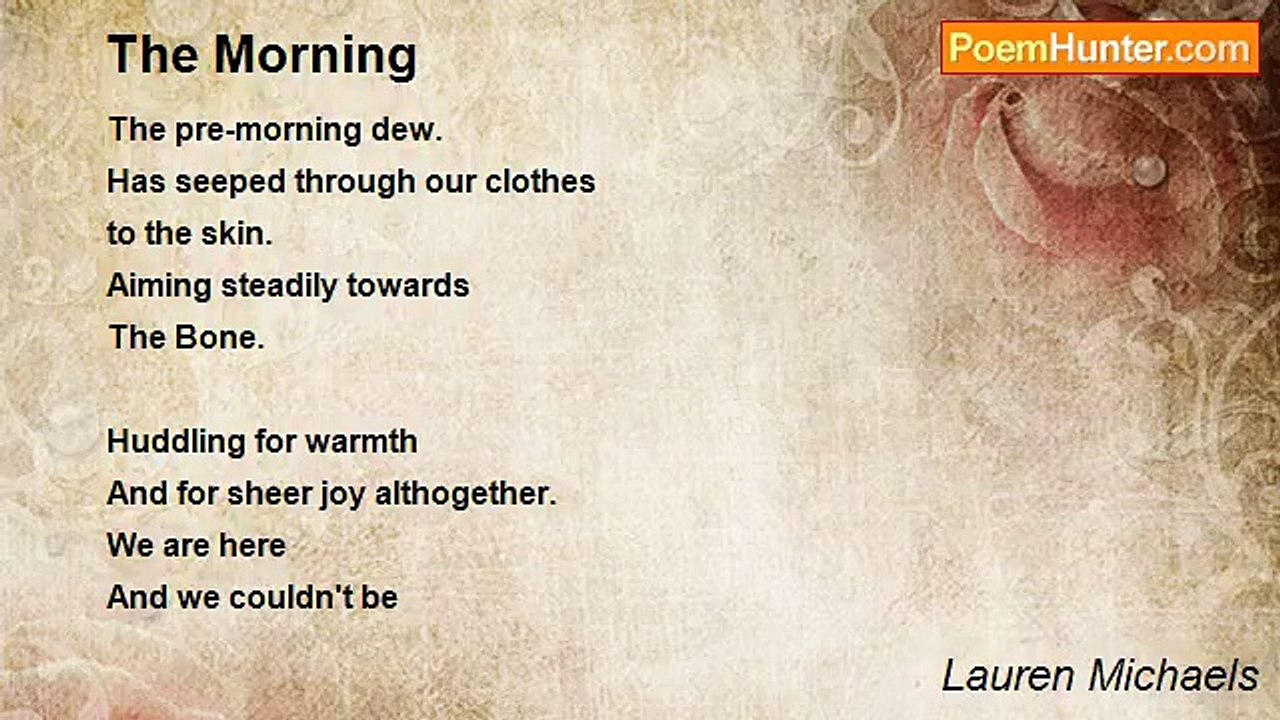 The Morning

PoemHunter.com

The pre-morning dew.
Has seeped through our clothes
to the skin.
Aiming steadily towards
The Bone.

Huddling for warmth
And for sheer joy althogether.
We are here
And we couldn't be

Lauren Michaels